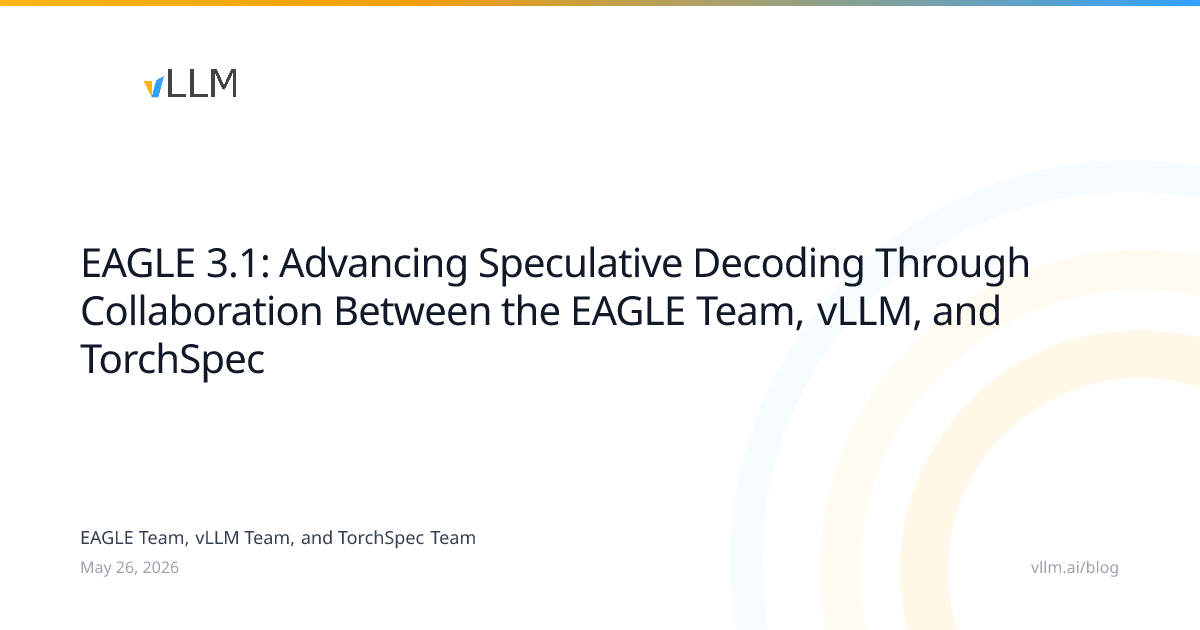 vLLM

EAGLE 3.1: Advancing Speculative Decoding Through Collaboration Between the EAGLE Team, vLLM, and TorchSpec

EAGLE Team, vLLM Team, and TorchSpec Team

May 26, 2026

vllm.ai/blog